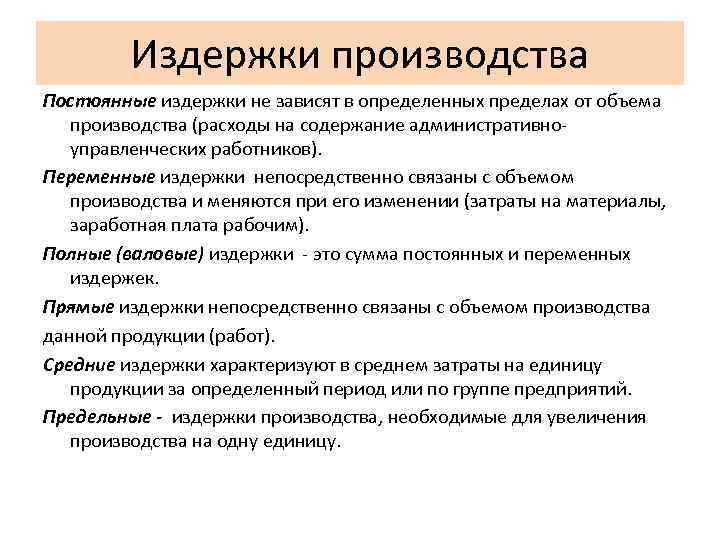 Издержки производства

Постоянные издержки не зависят в определенных пределах от объема производства (расходы на содержание административно-управленческих работников).

Переменные издержки непосредственно связаны с объемом производства и меняются при его изменении (затраты на материалы, заработная плата рабочим).

Полные (валовые) издержки - это сумма постоянных и переменных издержек.

Прямые издержки непосредственно связаны с объемом производства данной продукции (работ).

Средние издержки характеризуют в среднем затраты на единицу продукции за определенный период или по группе предприятий.

Предельные - издержки производства, необходимые для увеличения производства на одну единицу.